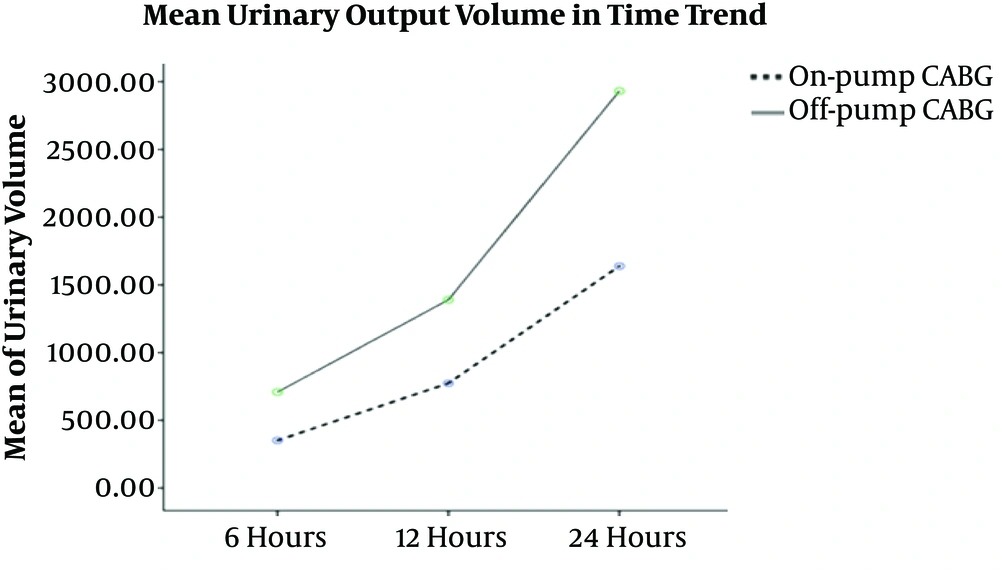 Mean Urinary Output Volume in Time Trend

On-pump CABG
Off-pump CABG

Mean of Urinary Volume

3000.00
2500.00
2000.00
1500.00
1000.00
500.00
0.00

6 Hours
12 Hours
24 Hours